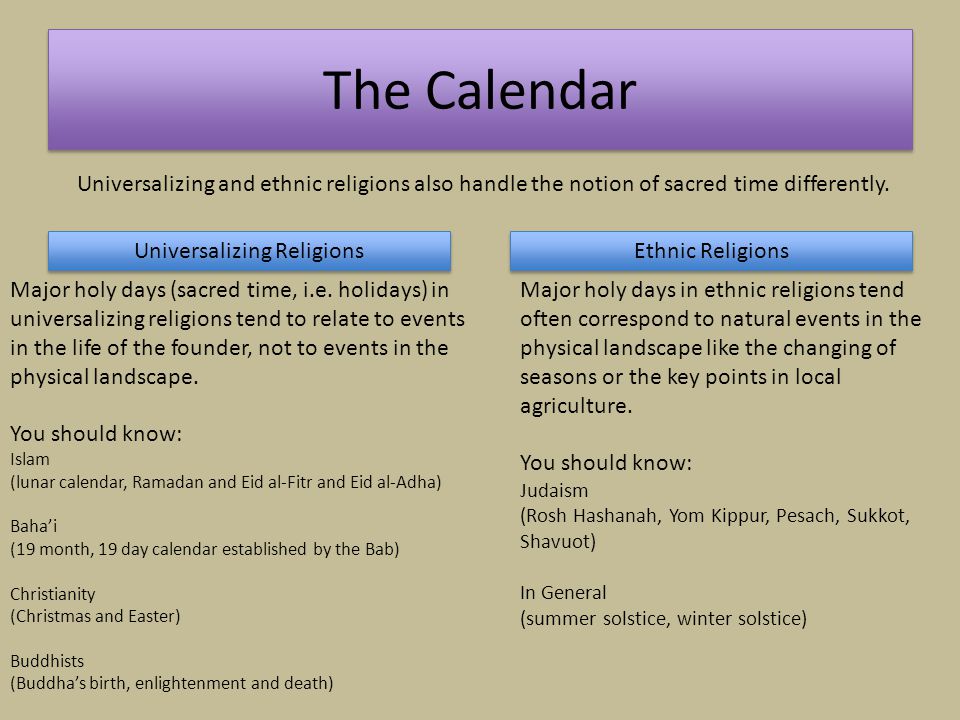 The Calendar

Universalizing and ethnic religions also handle the notion of sacred time differently.

Universalizing Religions

Major holy days (sacred time, i.e. holidays) in universalizing religions tend to relate to events in the life of the founder, not to events in the physical landscape.

You should know:
Islam
(lunar calendar, Ramadan and Eid al-Fitr and Eid al-Adha)

Baha'i
(19 month, 19 day calendar established by the Bab)

Christianity
(Christmas and Easter)

Buddhists
(Buddha's birth, enlightenment and death)

Ethnic Religions

Major holy days in ethnic religions tend often correspond to natural events in the physical landscape like the changing of seasons or the key points in local agriculture.

You should know:
Judaism
(Rosh Hashanah, Yom Kippur, Pesach, Sukkot, Shavuot)

In General
(summer solstice, winter solstice)